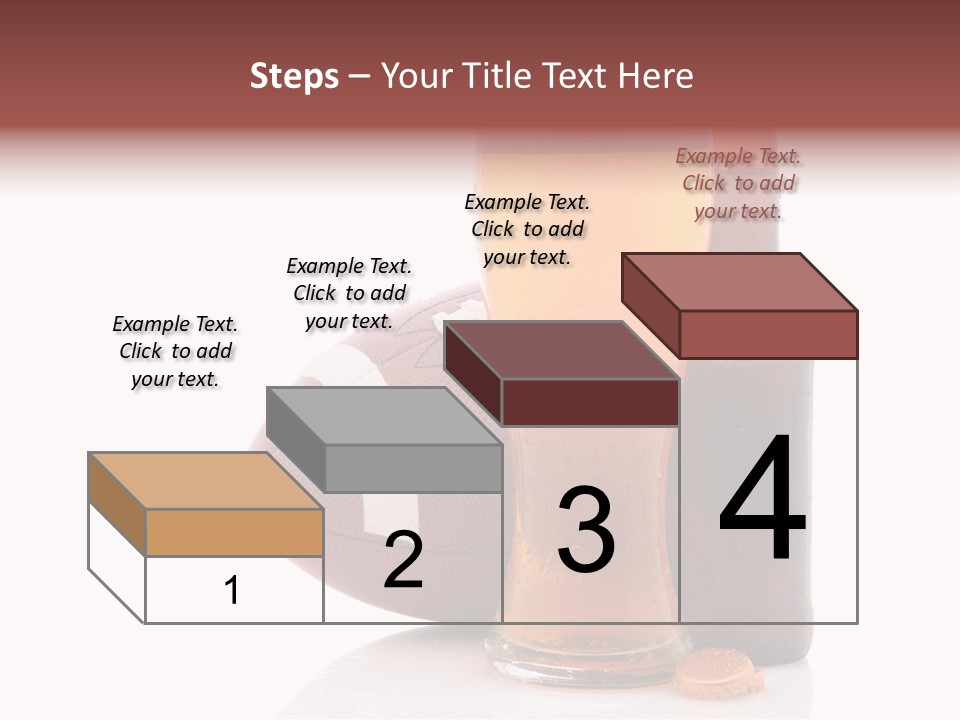 Steps – Your Title Text Here

Example Text. Click to add your text.

Example Text. Click to add your text.

Example Text. Click to add your text.

Example Text. Click to add your text.

1

2

3

4